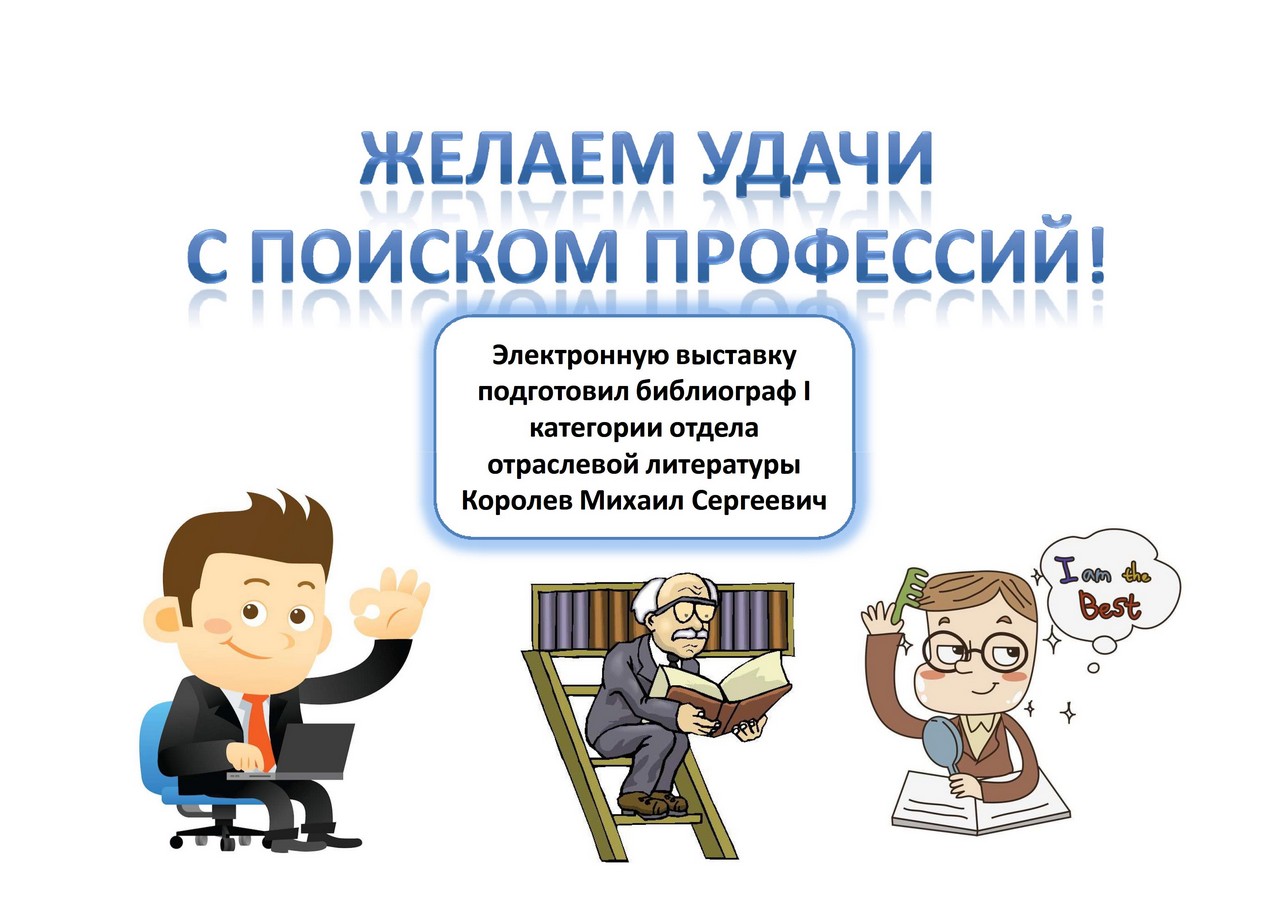 ЖЕЛАЕМ УДАЧИ
С ПОИСКОМ ПРОФЕССИЙ!

Электронную выставку подготовил библиограф I категории отдела отраслевой литературы Королев Михаил Сергеевич

I am the Best